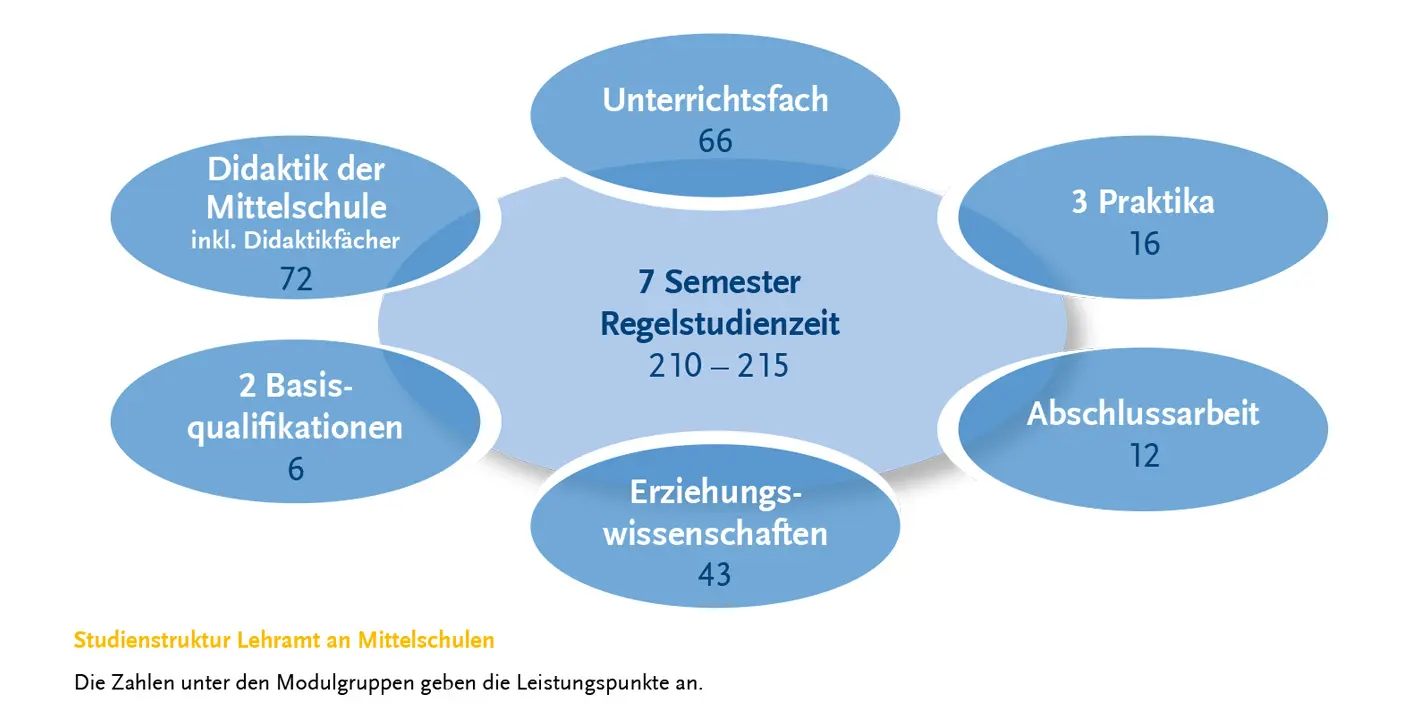 Unterrichtsfach
66

Didaktik der Mittelschule
inkl. Didaktikfächer
72

3 Praktika
16

7 Semester
Regelstudienzeit
210 – 215

2 Basisqualifikationen
6

Abschlussarbeit
12

Erziehungswissenschaften
43

Studienstruktur Lehramt an Mittelschulen

Die Zahlen unter den Modulgruppen geben die Leistungspunkte an.